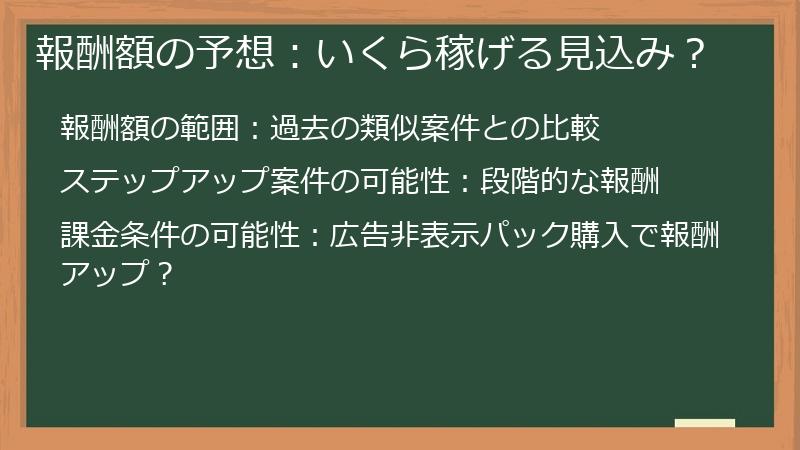 報酬額の予想：いくら稼げる見込み？

報酬額の範囲：過去の類似案件との比較

ステップアップ案件の可能性：段階的な報酬

課金条件の可能性：広告非表示パック購入で報酬アップ？